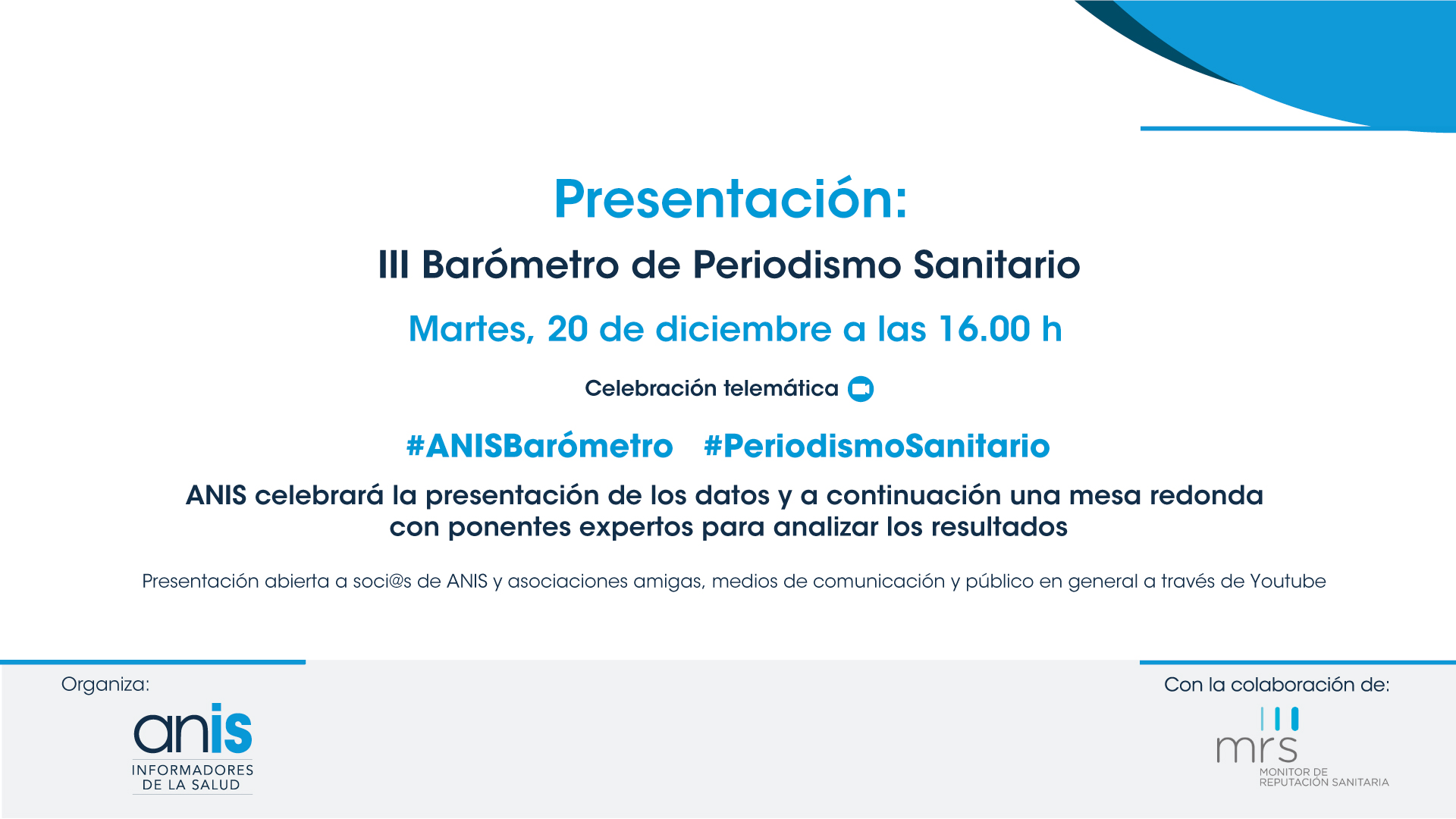 Presentación:

III Barómetro de Periodismo Sanitario

Martes, 20 de diciembre a las 16.00 h

Celebración telemática

#ANISBarómetro #PeriodismoSanitario

ANIS celebrará la presentación de los datos y a continuación una mesa redonda con ponentes expertos para analizar los resultados

Presentación abierta a soci@s de ANIS y asociaciones amigas, medios de comunicación y público en general a través de Youtube

Organiza:

anis
INFORMADORES DE LA SALUD

Con la colaboración de:

mrs
MONITOR DE REPUTACIÓN SANITARIA